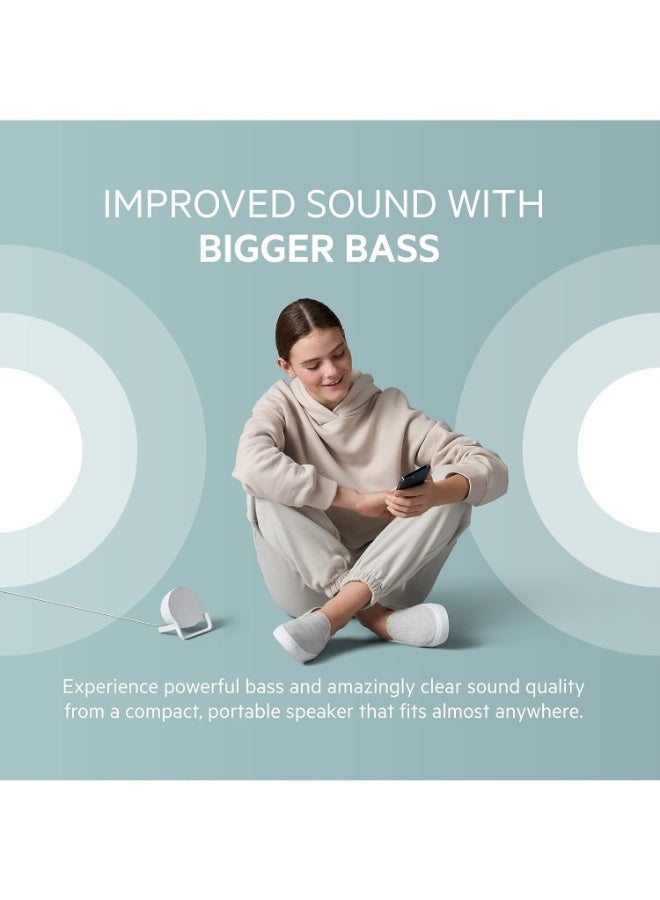 IMPROVED SOUND WITH
BIGGER BASS

Experience powerful bass and amazingly clear sound quality from a compact, portable speaker that fits almost anywhere.